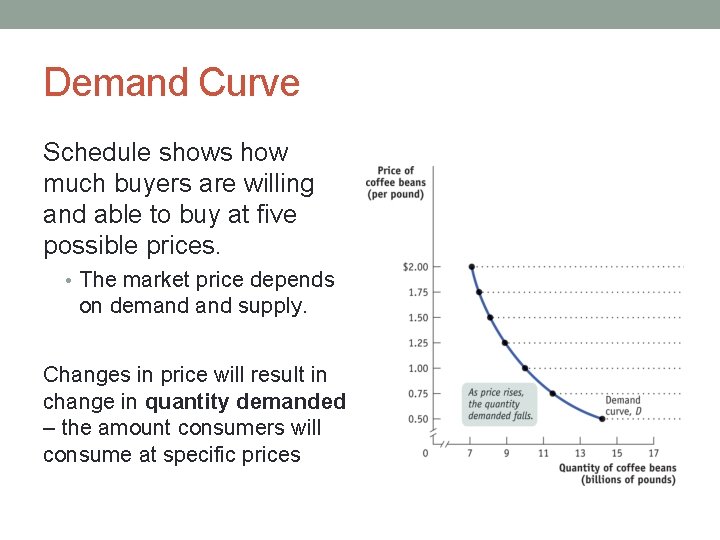 Demand Curve

Schedule shows how much buyers are willing and able to buy at five possible prices.

• The market price depends on demand and supply.

Changes in price will result in change in **quantity demanded** – the amount consumers will consume at specific prices

Price of coffee beans (per pound)

$2.00
1.75
1.50
1.25
1.00
0.75
0.50

As price rises, the quantity demanded falls.

Demand curve, D

0 7 9 11 13 15 17

Quantity of coffee beans (billions of pounds)